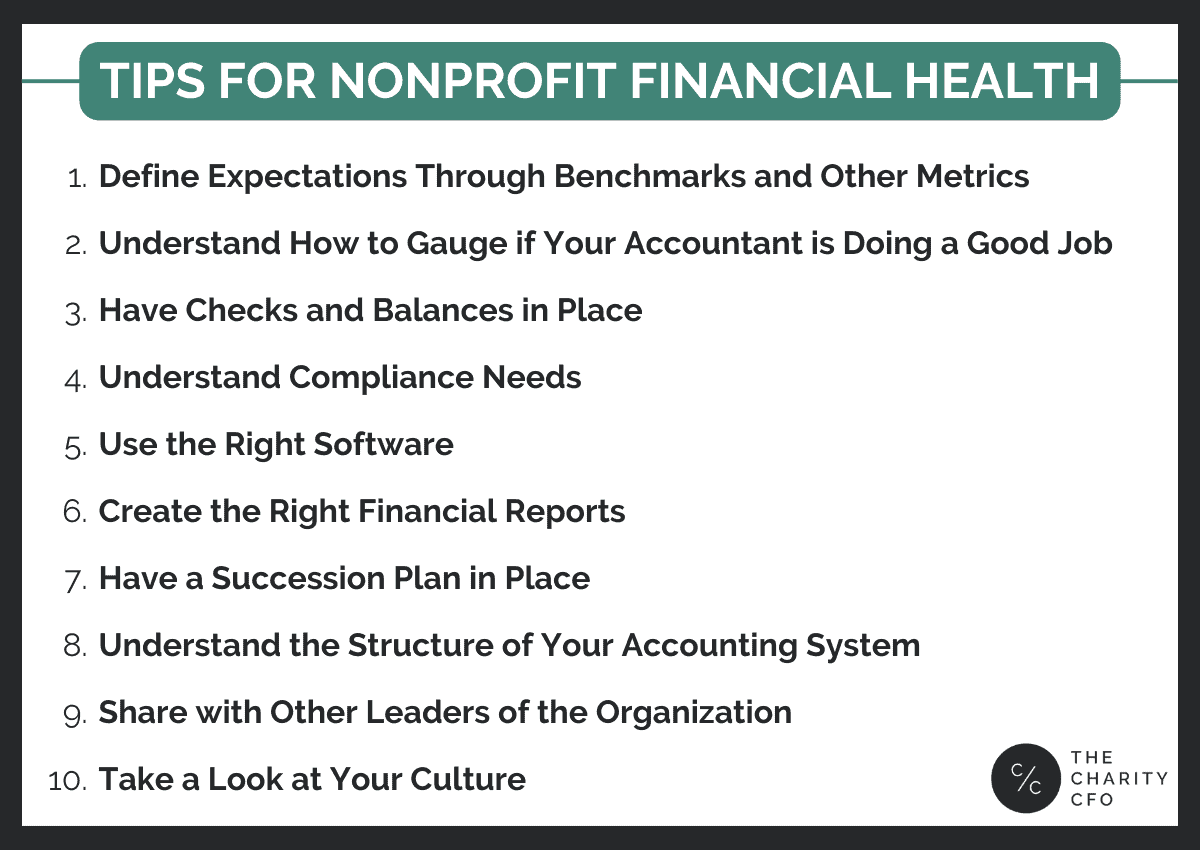 TIPS FOR NONPROFIT FINANCIAL HEALTH

1. Define Expectations Through Benchmarks and Other Metrics
2. Understand How to Gauge if Your Accountant is Doing a Good Job
3. Have Checks and Balances in Place
4. Understand Compliance Needs
5. Use the Right Software
6. Create the Right Financial Reports
7. Have a Succession Plan in Place
8. Understand the Structure of Your Accounting System
9. Share with Other Leaders of the Organization
10. Take a Look at Your Culture

C/C THE CHARITY CFO